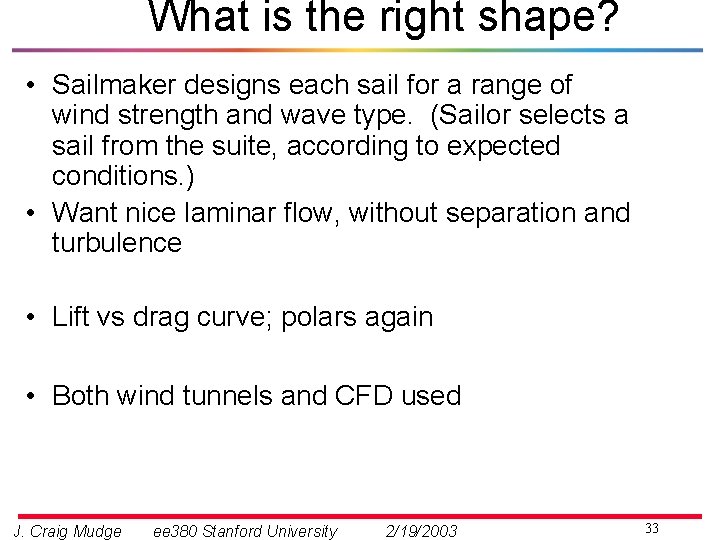 What is the right shape?

• Sailmaker designs each sail for a range of wind strength and wave type. (Sailor selects a sail from the suite, according to expected conditions.)

• Want nice laminar flow, without separation and turbulence

• Lift vs drag curve; polars again

• Both wind tunnels and CFD used

J. Craig Mudge ee380 Stanford University 2/19/2003 33